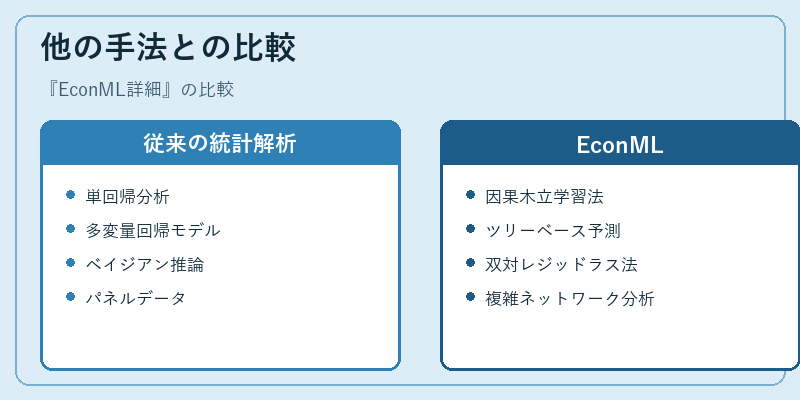 他の手法との比較

『EconML詳細』の比較

従来の統計解析

- 単回帰分析
- 多変量回帰モデル
- ベイジアン推論
- パネルデータ

EconML

- 因果木立学習法
- ツリーベース予測
- 双対レジッドラス法
- 複雑ネットワーク分析